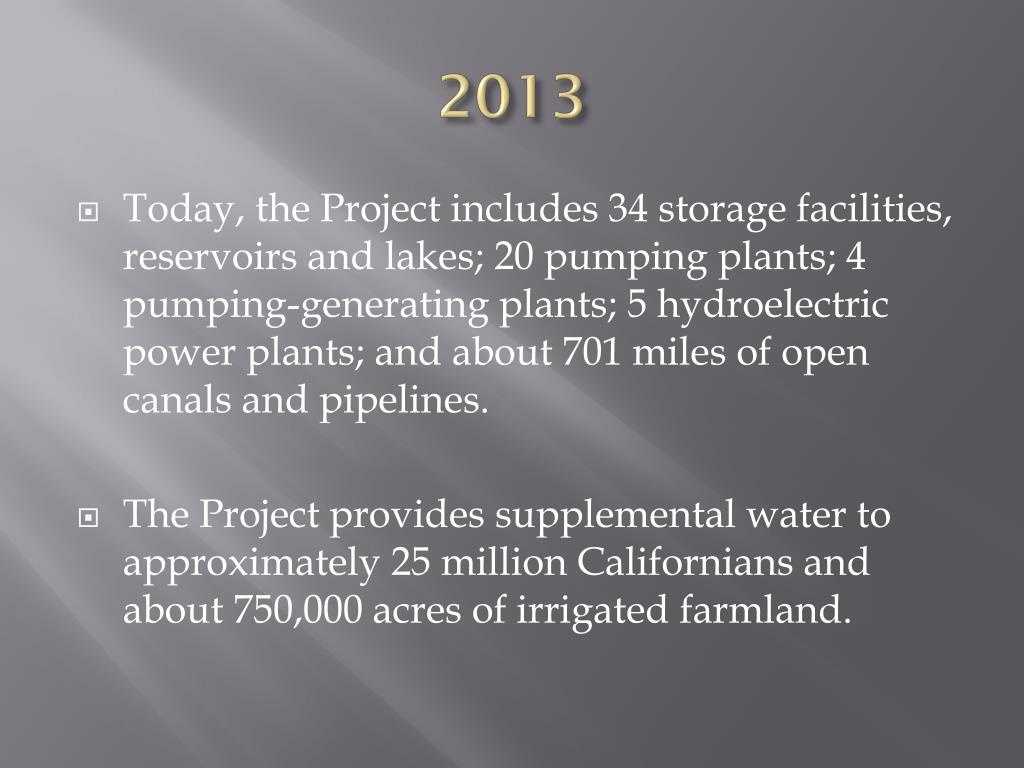 2013

Today, the Project includes 34 storage facilities, reservoirs and lakes; 20 pumping plants; 4 pumping-generating plants; 5 hydroelectric power plants; and about 701 miles of open canals and pipelines.

The Project provides supplemental water to approximately 25 million Californians and about 750,000 acres of irrigated farmland.